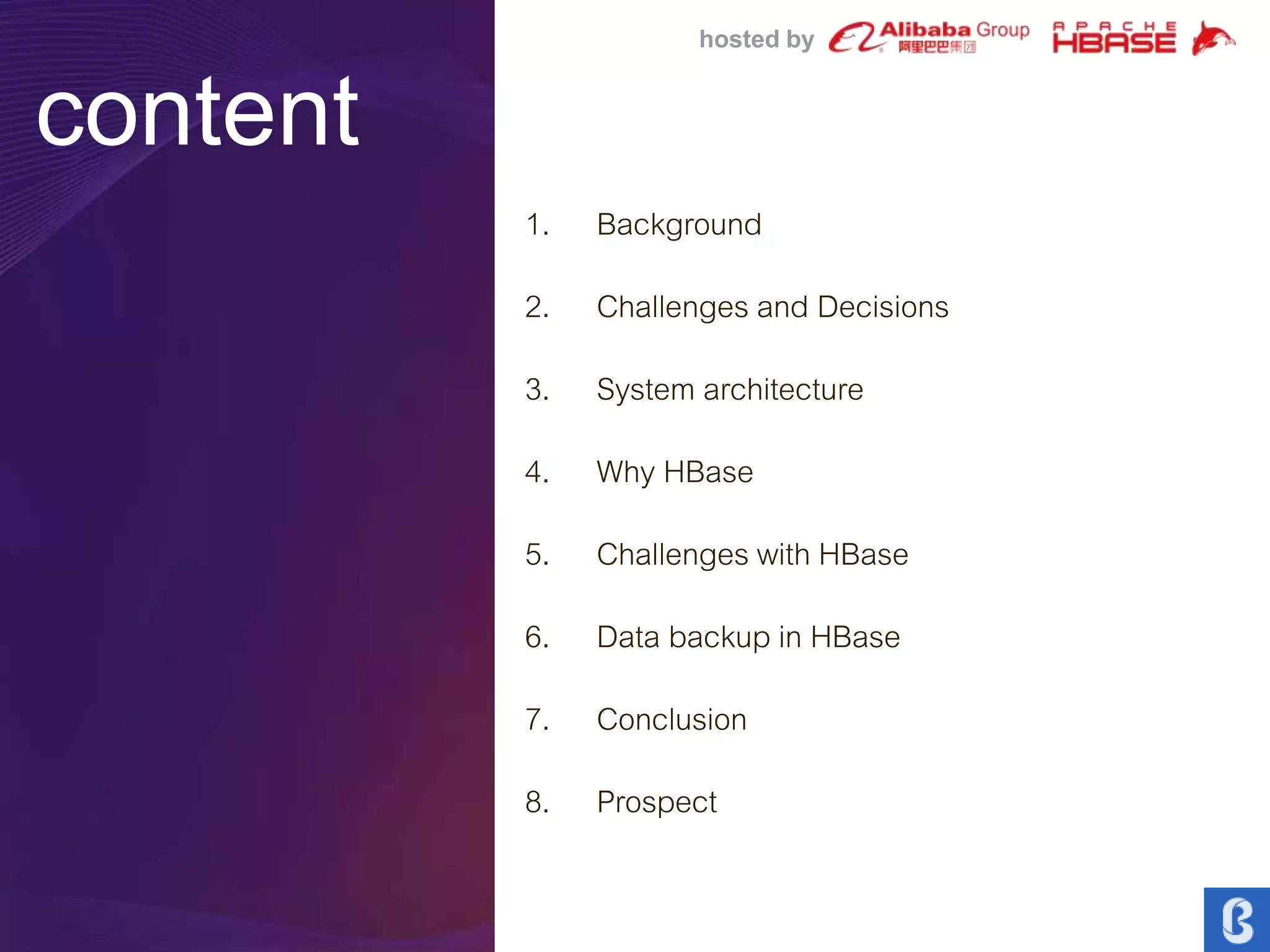 content

hosted by Alibaba Group 阿里巴巴集团 APACHE HBASE

1. Background

2. Challenges and Decisions

3. System architecture

4. Why HBase

5. Challenges with HBase

6. Data backup in HBase

7. Conclusion

8. Prospect